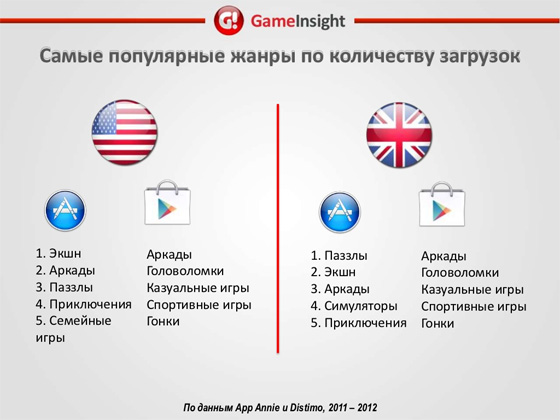 G! GameInsight

Самые популярные жанры по количеству загрузок

1. Экшн
2. Аркады
3. Паззлы
4. Приключения
5. Семейные игры

Аркады
Головоломки
Казуальные игры
Спортивные игры
Гонки

1. Паззлы
2. Экшн
3. Аркады
4. Симуляторы
5. Приключения

Аркады
Головоломки
Казуальные игры
Спортивные игры
Гонки

По данным App Annie и Distimo, 2011 – 2012